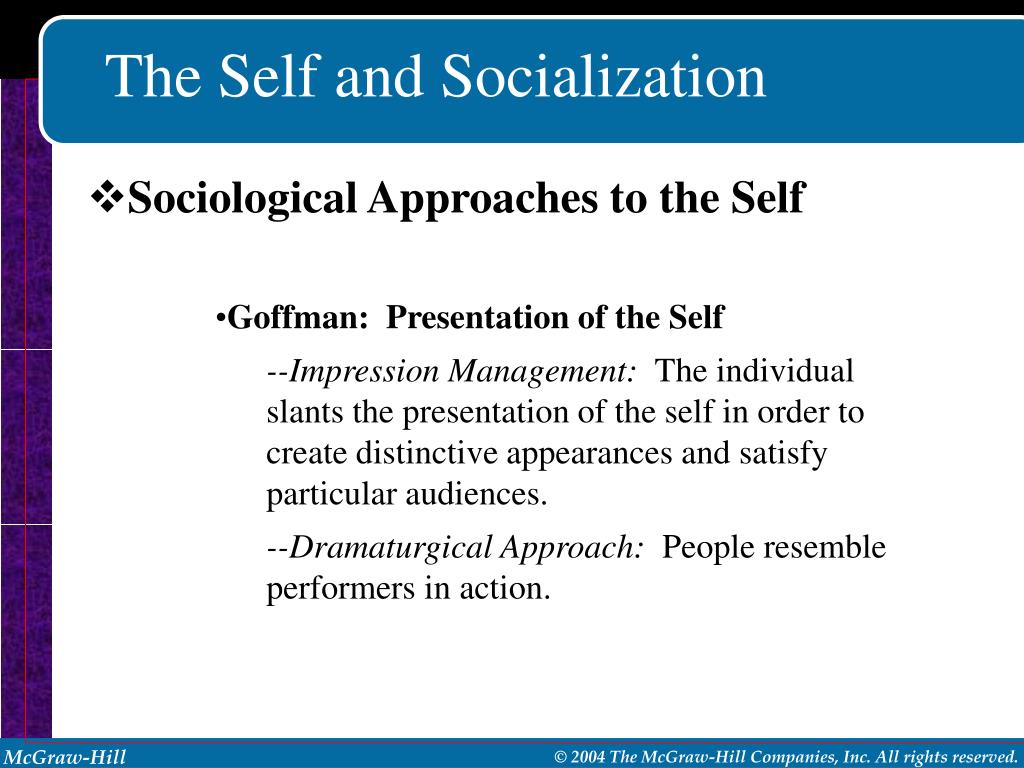 The Self and Socialization

❖Sociological Approaches to the Self

•Goffman: Presentation of the Self

--Impression Management: The individual slants the presentation of the self in order to create distinctive appearances and satisfy particular audiences.

--Dramaturgical Approach: People resemble performers in action.

McGraw-Hill

© 2004 The McGraw-Hill Companies, Inc. All rights reserved.